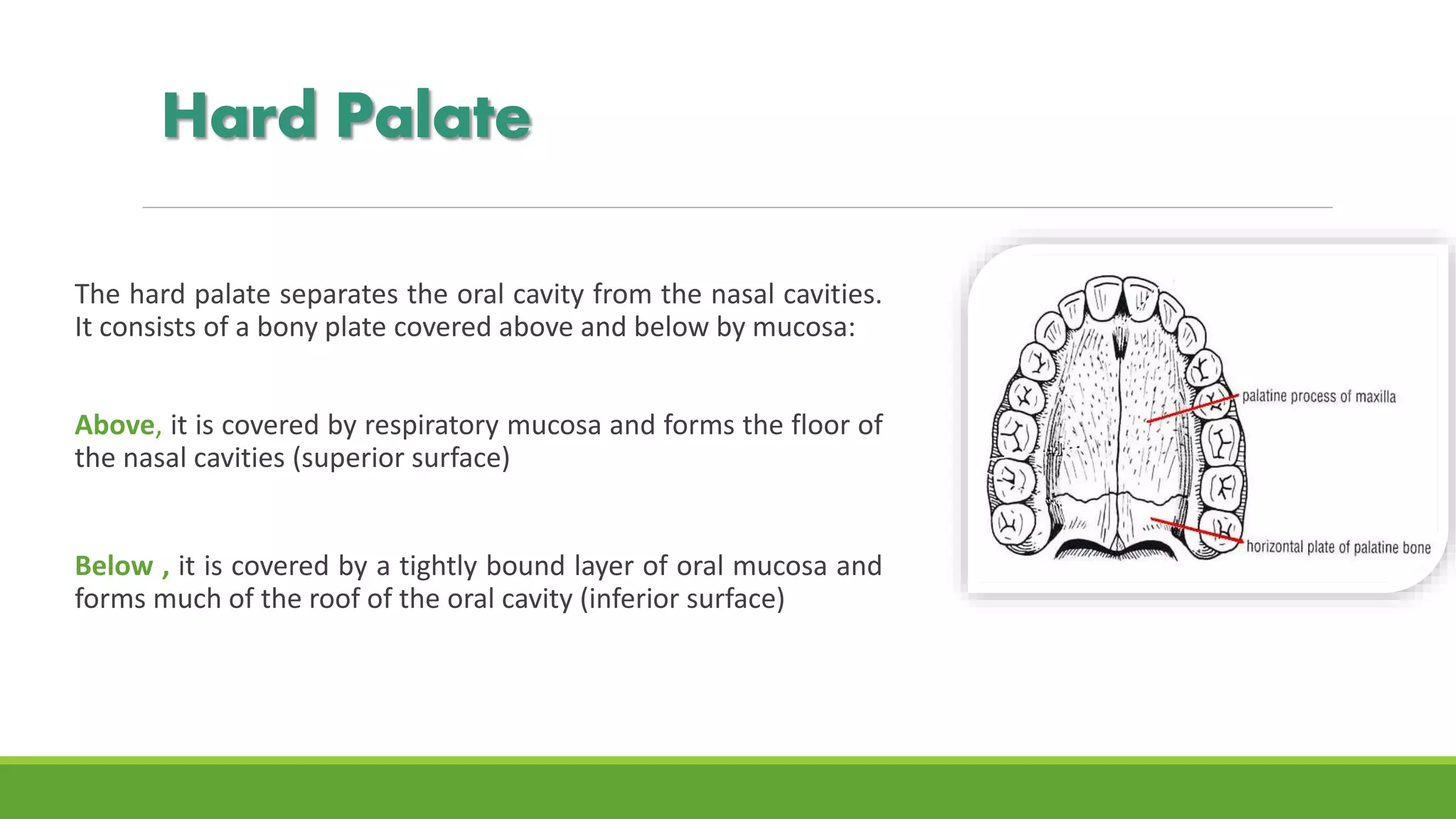 Hard Palate

The hard palate separates the oral cavity from the nasal cavities. It consists of a bony plate covered above and below by mucosa:

Above, it is covered by respiratory mucosa and forms the floor of the nasal cavities (superior surface)

Below , it is covered by a tightly bound layer of oral mucosa and forms much of the roof of the oral cavity (inferior surface)

palatine process of maxilla

horizontal plate of palatine bone